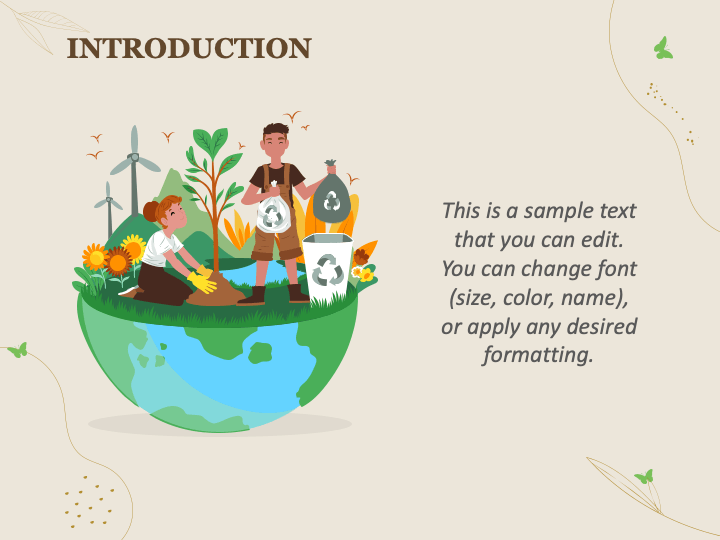 INTRODUCTION

This is a sample text that you can edit. You can change font (size, color, name), or apply any desired formatting.